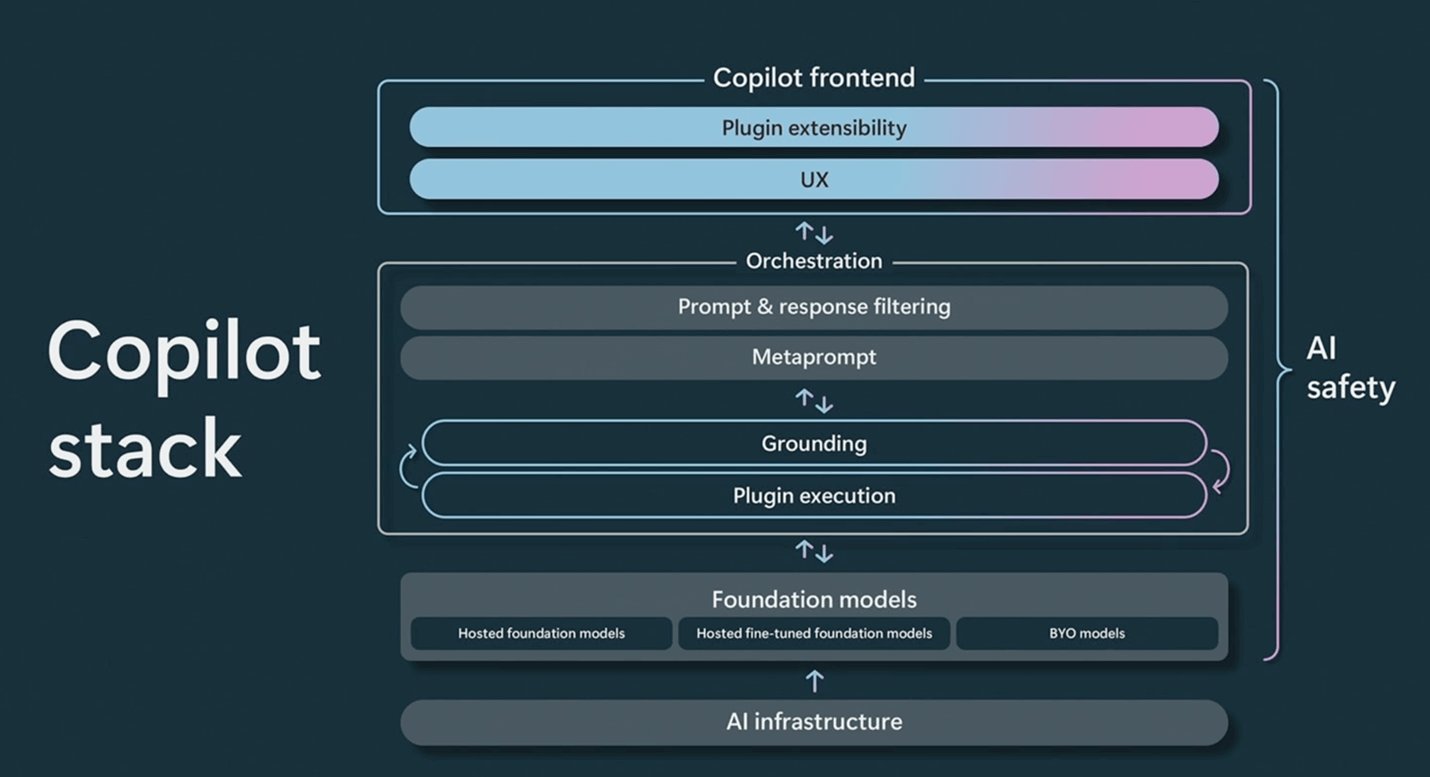 Copilot stack

Copilot frontend

Plugin extensibility

UX

Orchestration

Prompt & response filtering

Metaprompt

Grounding

Plugin execution

Foundation models

Hosted foundation models

Hosted fine-tuned foundation models

BYO models

AI infrastructure

AI safety